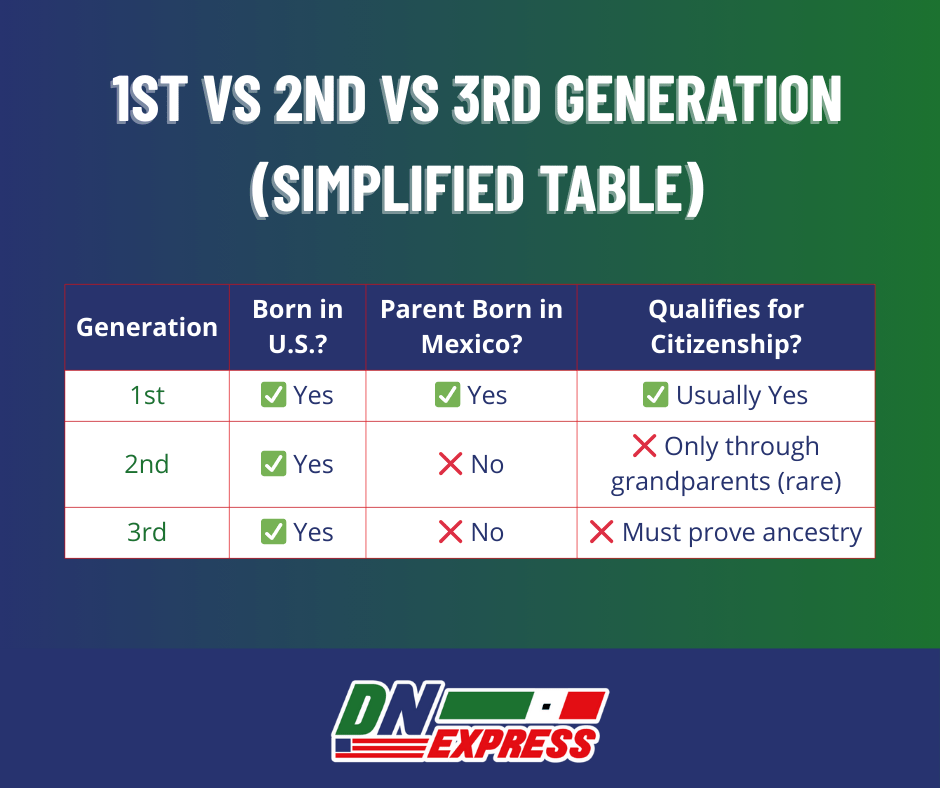 1ST VS 2ND VS 3RD GENERATION (SIMPLIFIED TABLE)

| Generation | Born in U.S.? | Parent Born in Mexico? | Qualifies for Citizenship? |
|---|---|---|---|
| 1st | ✅ Yes | ✅ Yes | ✅ Usually Yes |
| 2nd | ✅ Yes | ❌ No | ❌ Only through grandparents (rare) |
| 3rd | ✅ Yes | ❌ No | ❌ Must prove ancestry |

DN EXPRESS